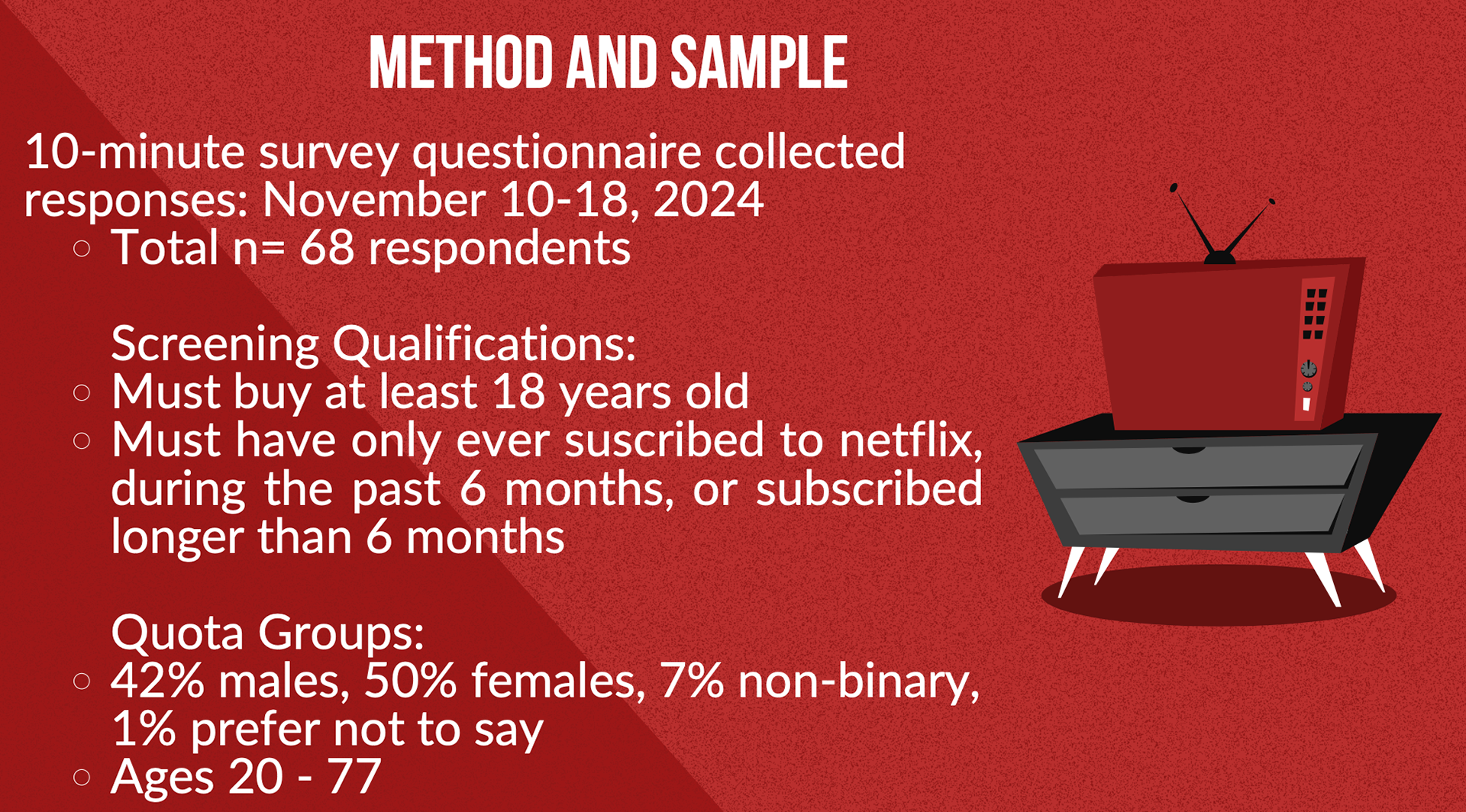 METHOD AND SAMPLE

10-minute survey questionnaire collected responses: November 10-18, 2024

○ Total n= 68 respondents

Screening Qualifications:

○ Must buy at least 18 years old
○ Must have only ever suscribed to netflix, during the past 6 months, or subscribed longer than 6 months

Quota Groups:

○ 42% males, 50% females, 7% non-binary, 1% prefer not to say
○ Ages 20 - 77